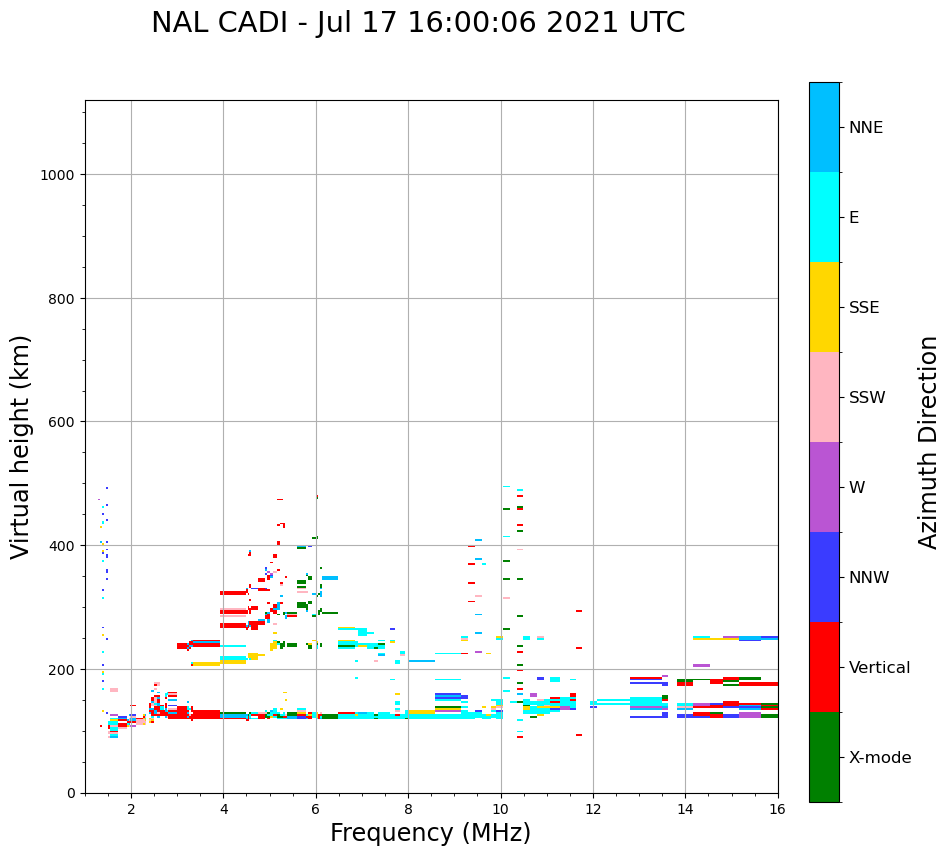 NAL CADI - Jul 17 16:00:06 2021 UTC

Virtual height (km)

1000
800
600
400
200
0

2
4
6
8
10
12
14
16

Frequency (MHz)

NNE
E
SSE
SSW
W
NNW
Vertical
X-mode

Azimuth Direction